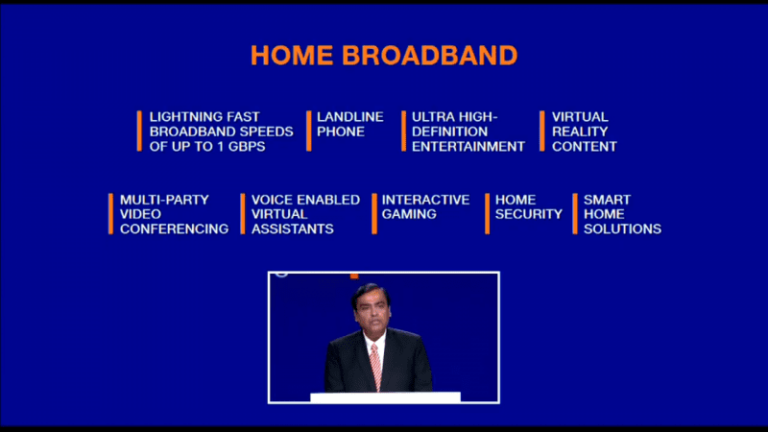 HOME BROADBAND

LIGHTNING FAST BROADBAND SPEEDS OF UP TO 1 GBPS

LANDLINE PHONE

ULTRA HIGH-DEFINITION ENTERTAINMENT

VIRTUAL REALITY CONTENT

MULTI-PARTY VIDEO CONFERENCING

VOICE ENABLED VIRTUAL ASSISTANTS

INTERACTIVE GAMING

HOME SECURITY

SMART HOME SOLUTIONS